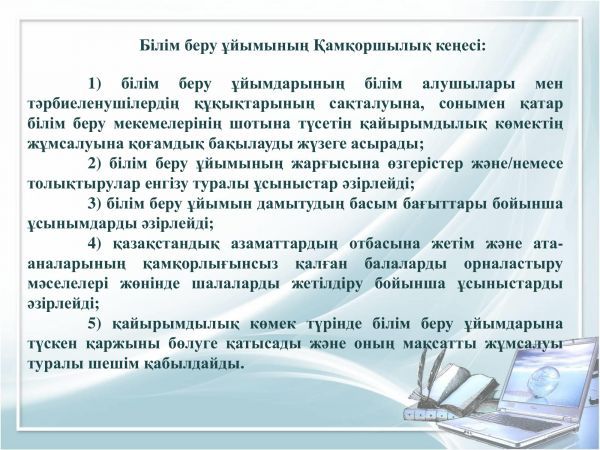 Білім беру ұйымының Қамқоршылық кеңесі:

1) білім беру ұйымдарының білім алушылары мен тәрбиеленушілердің құқықтарының сақталуына, сонымен қатар білім беру мекемелерінің шотына түсетін қайырымдылық көмектің жұмсалуына қоғамдық бақылауды жүзеге асырады;

2) білім беру ұйымының жарғысына өзгерістер және/немесе толықтырулар енгізу туралы ұсыныстар әзірлейді;

3) білім беру ұйымын дамытудың басым бағыттары бойынша ұсынымдарды әзірлейді;

4) қазақстандық азаматтардың отбасына жетім және ата-аналарының қамқорлығынсыз қалған балаларды орналастыру мәселелері жөнінде шалаларды жетілдіру бойынша ұсыныстарды әзірлейді;

5) қайырымдылық көмек түрінде білім беру ұйымдарына түскен қаржыны бөлуге қатысады және оның мақсатты жұмсалуы туралы шешім қабылдайды.